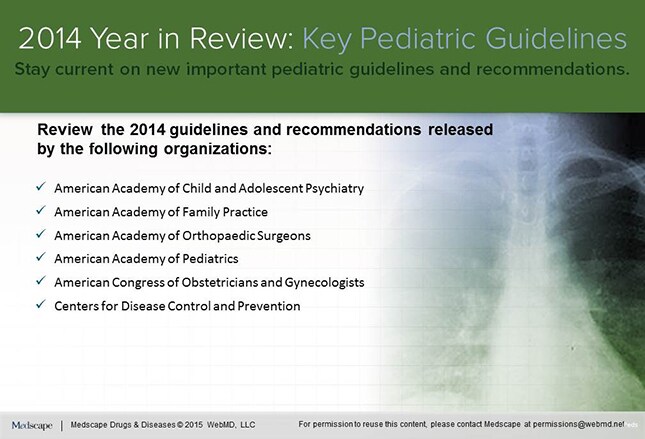 2014 Year in Review: Key Pediatric Guidelines
Stay current on new important pediatric guidelines and recommendations.

Review the 2014 guidelines and recommendations released by the following organizations:

✓ American Academy of Child and Adolescent Psychiatry
✓ American Academy of Family Practice
✓ American Academy of Orthopaedic Surgeons
✓ American Academy of Pediatrics
✓ American Congress of Obstetricians and Gynecologists
✓ Centers for Disease Control and Prevention

Medscape | Medscape Drugs & Diseases © 2015 WebMD, LLC For permission to reuse this content, please contact Medscape at permissions@webmd.net